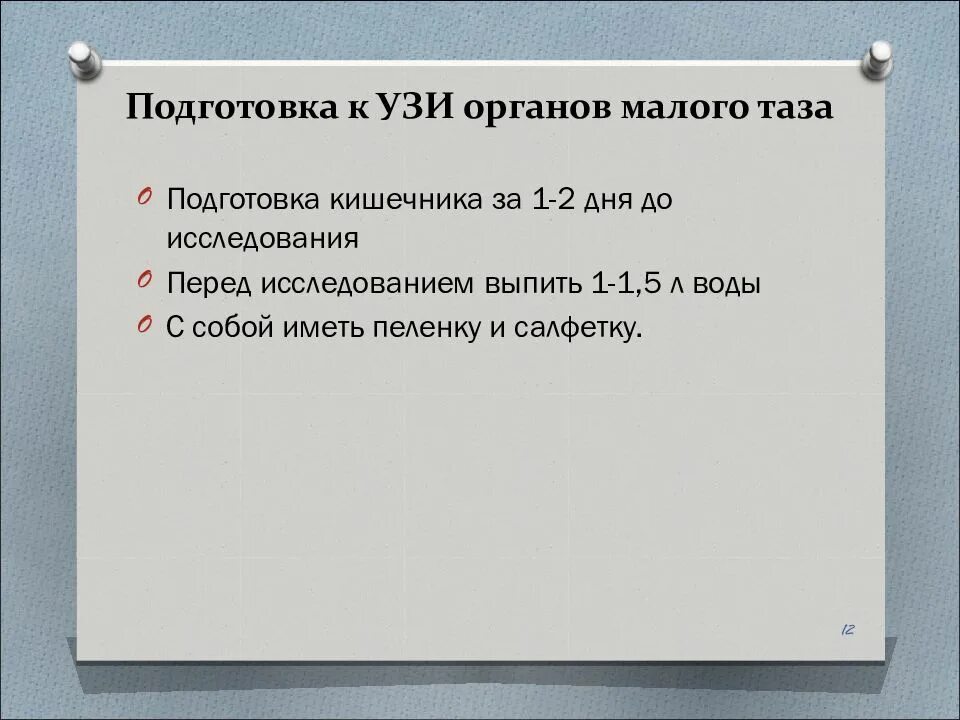 Подготовка к УЗИ органов малого таза

Подготовка кишечника за 1-2 дня до исследования

Перед исследованием выпить 1-1,5 л воды

С собой иметь пеленку и салфетку.

12